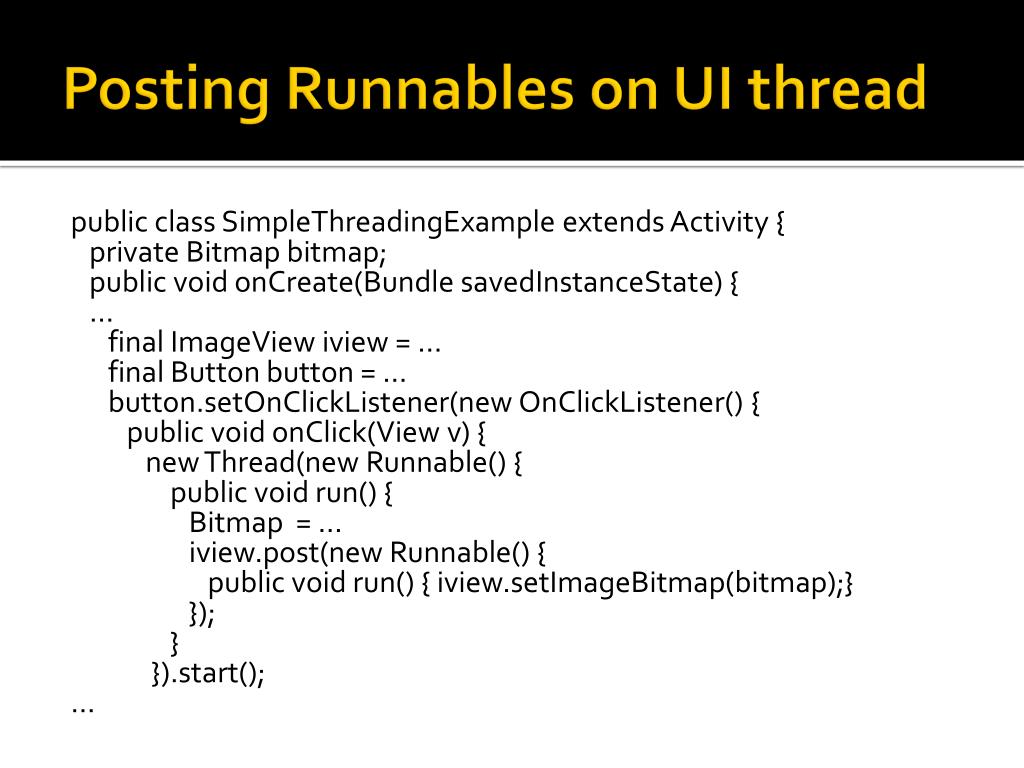 Posting Runnables on UI thread

public class SimpleThreadingExample extends Activity {
  private Bitmap bitmap;
  public void onCreate(Bundle savedInstanceState) {
  …
    final ImageView iview = …
    final Button button = …
    button.setOnClickListener(new OnClickListener() {
      public void onClick(View v) {
        new Thread(new Runnable() {
          public void run() {
            Bitmap  = …
            iview.post(new Runnable() {
              public void run() { iview.setImageBitmap(bitmap);}
            });
          }
        }).start();
…